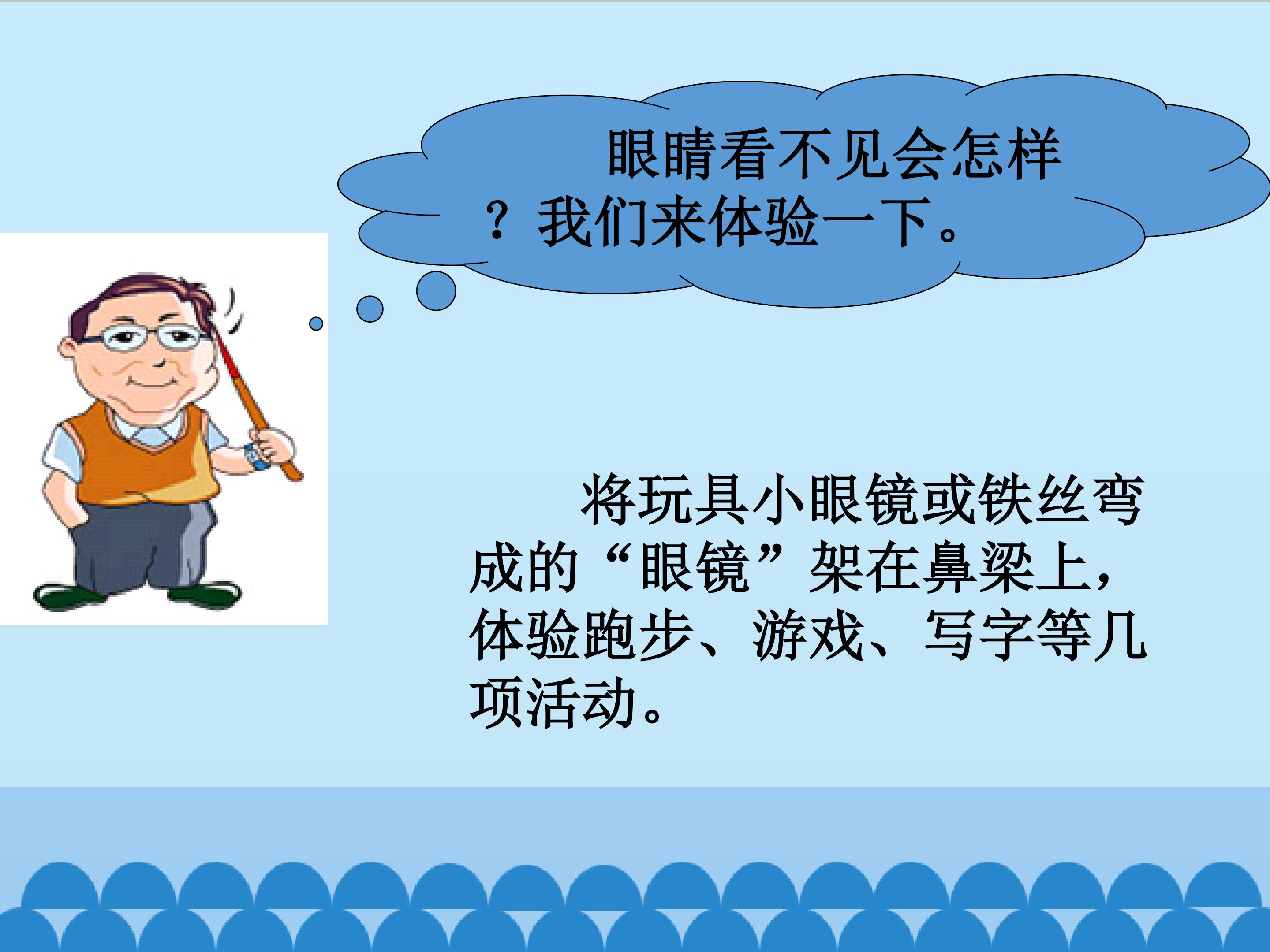 眼睛看不见会怎样？我们来体验一下。

将玩具小眼镜或铁丝弯成的“眼镜”架在鼻梁上，体验跑步、游戏、写字等几项活动。